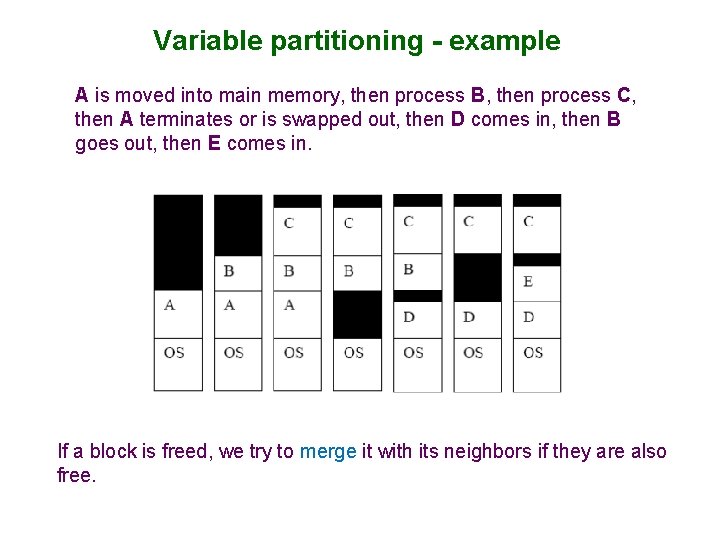 Variable partitioning - example

A is moved into main memory, then process B, then process C, then A terminates or is swapped out, then D comes in, then B goes out, then E comes in.

A
OS

B
A
OS

C
B
A
OS

C
B
OS

C
B
D
OS

C
D
OS

C
E
D
OS

If a block is freed, we try to merge it with its neighbors if they are also free.